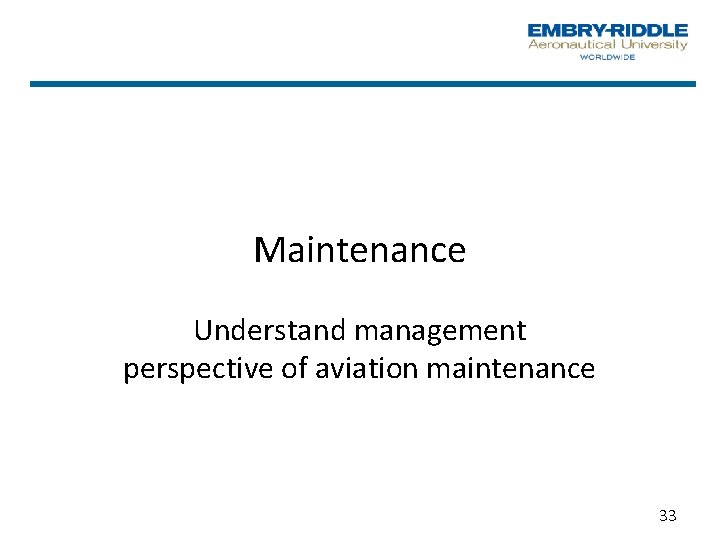 EMBRY-RIDDLE
Aeronautical University
WORLDWIDE

Maintenance

Understand management perspective of aviation maintenance

33